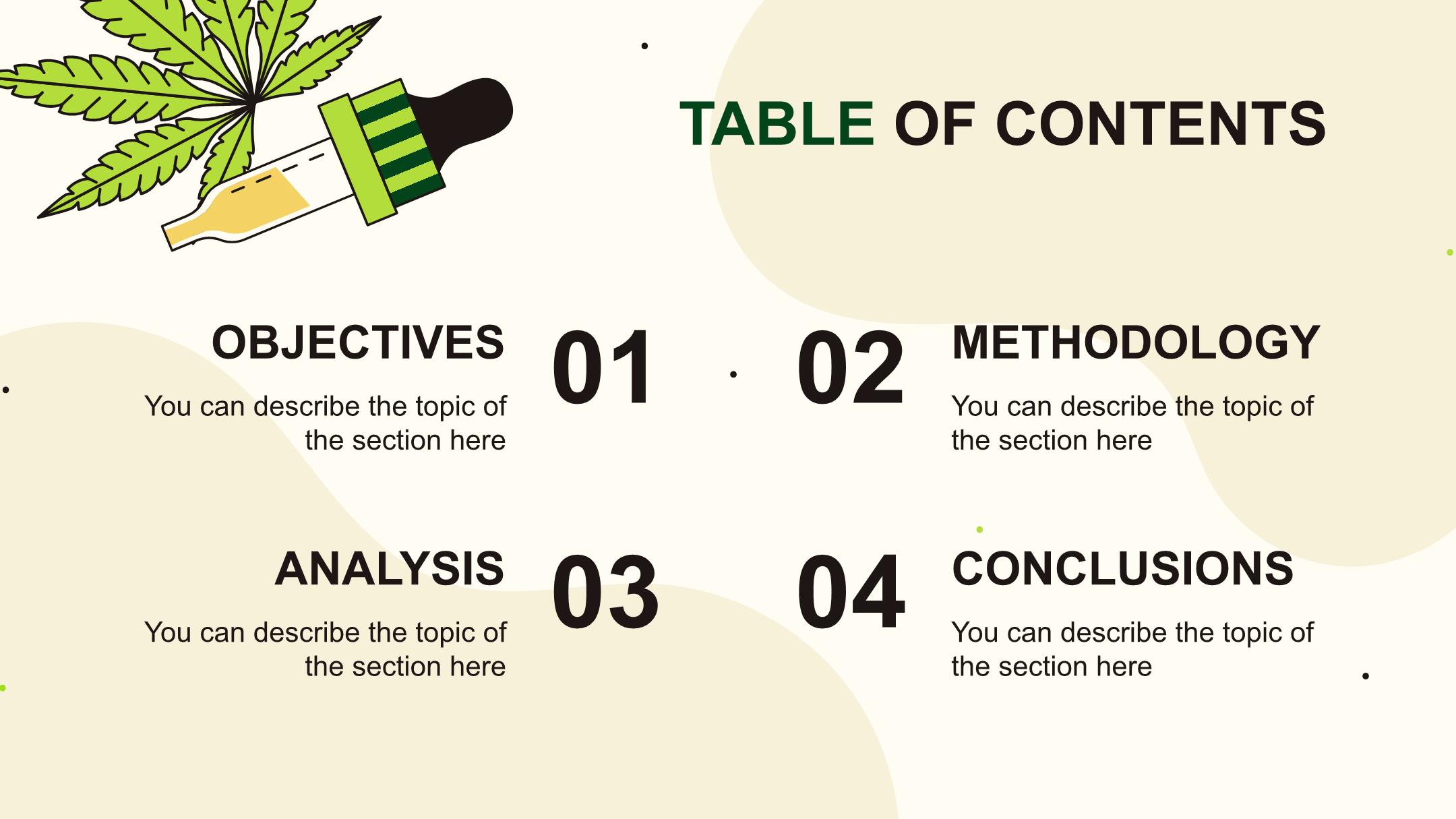 TABLE OF CONTENTS

OBJECTIVES

You can describe the topic of the section here

01

02

METHODOLOGY

You can describe the topic of the section here

ANALYSIS

You can describe the topic of the section here

03

04

CONCLUSIONS

You can describe the topic of the section here